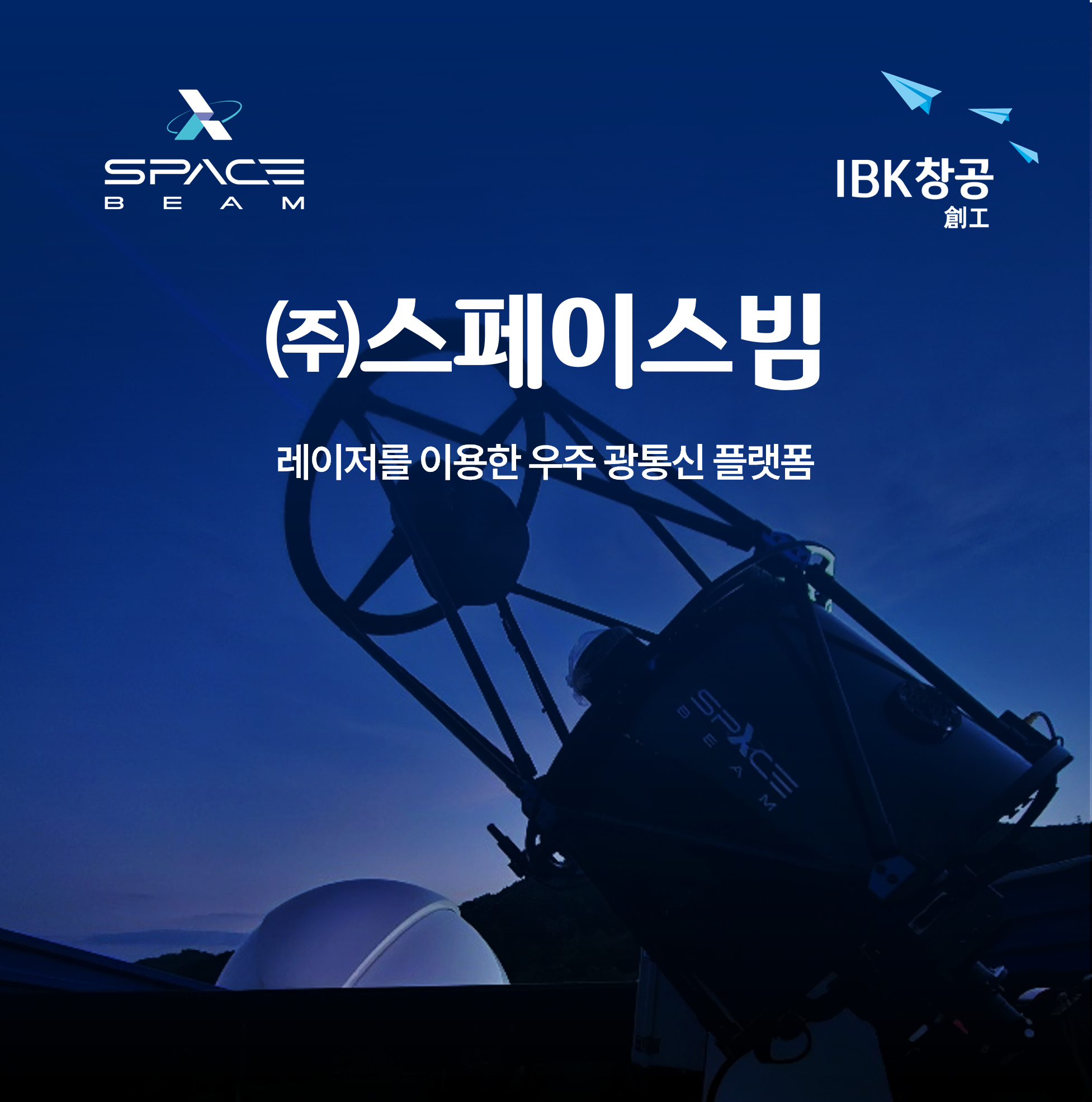 SPACE BEAM

IBK창공
創工

(주)스페이스빔

레이저를 이용한 우주 광통신 플랫폼

SPACE BEAM